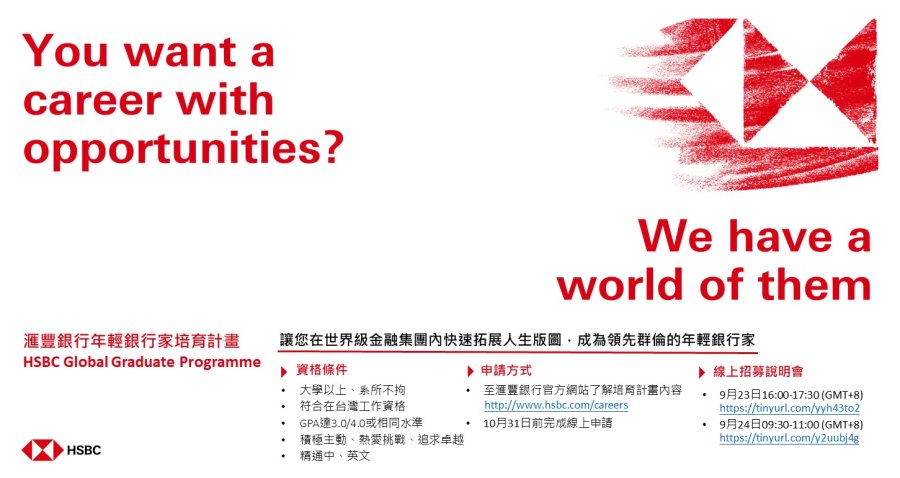 You want a career with opportunities?

We have a world of them

滙豐銀行年輕銀行家培育計畫
HSBC Global Graduate Programme

HSBC

讓您在世界級金融集團內快速拓展人生版圖，成為領先群倫的年輕銀行家

資格條件
• 大學以上、系所不拘
• 符合在台灣工作資格
• GPA達3.0/4.0或相同水準
• 積極主動、熱愛挑戰、追求卓越
• 精通中、英文

申請方式
• 至滙豐銀行官方網站了解培育計畫內容 http://www.hsbc.com/careers
• 10月31日前完成線上申請

線上招募說明會
• 9月23日16:00-17:30 (GMT+8) https://tinyurl.com/yyh43to2
• 9月24日09:30-11:00 (GMT+8) https://tinyurl.com/y2uubj4g